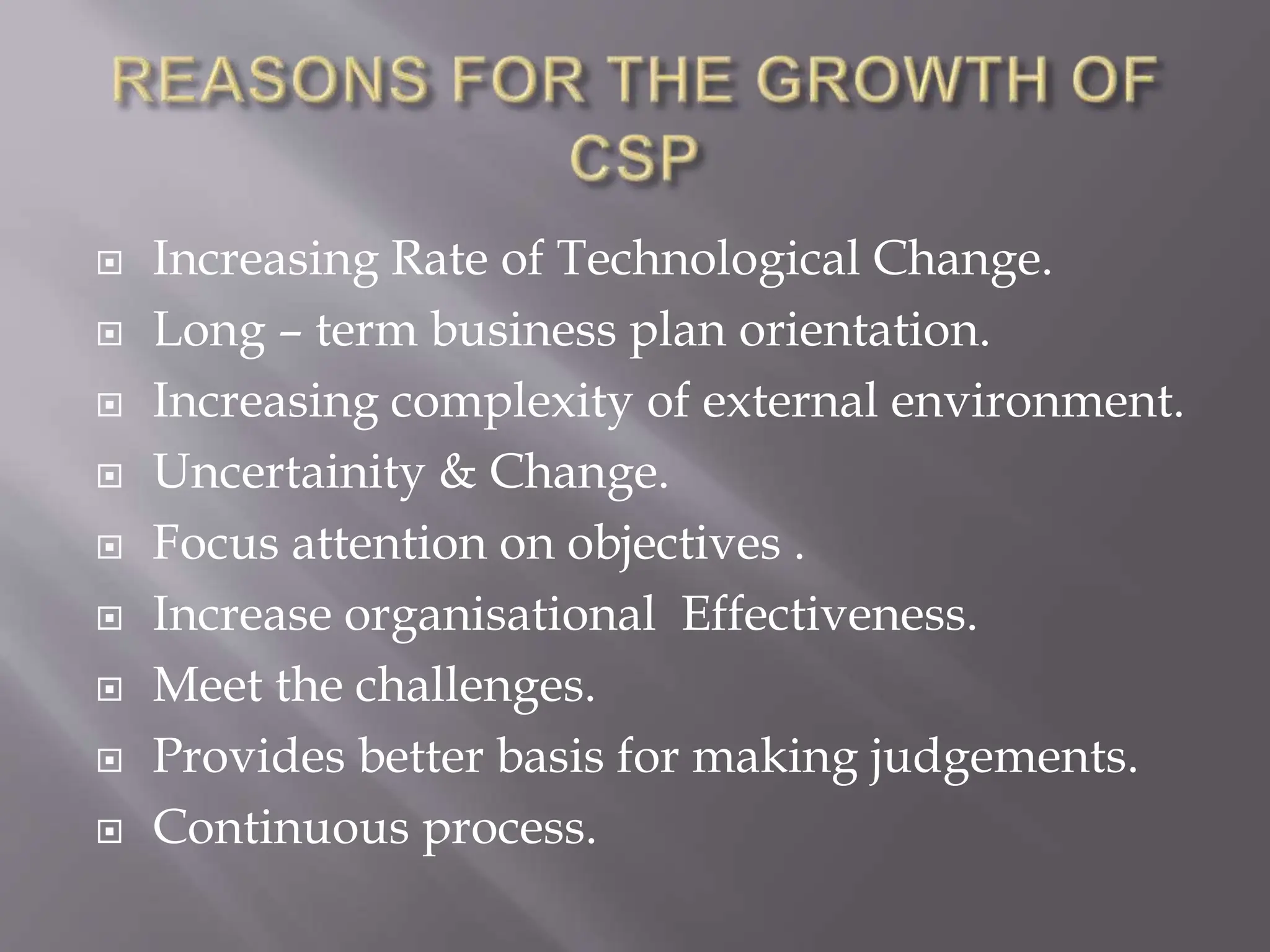 REASONS FOR THE GROWTH OF CSP

- Increasing Rate of Technological Change.
- Long – term business plan orientation.
- Increasing complexity of external environment.
- Uncertainity & Change.
- Focus attention on objectives .
- Increase organisational Effectiveness.
- Meet the challenges.
- Provides better basis for making judgements.
- Continuous process.